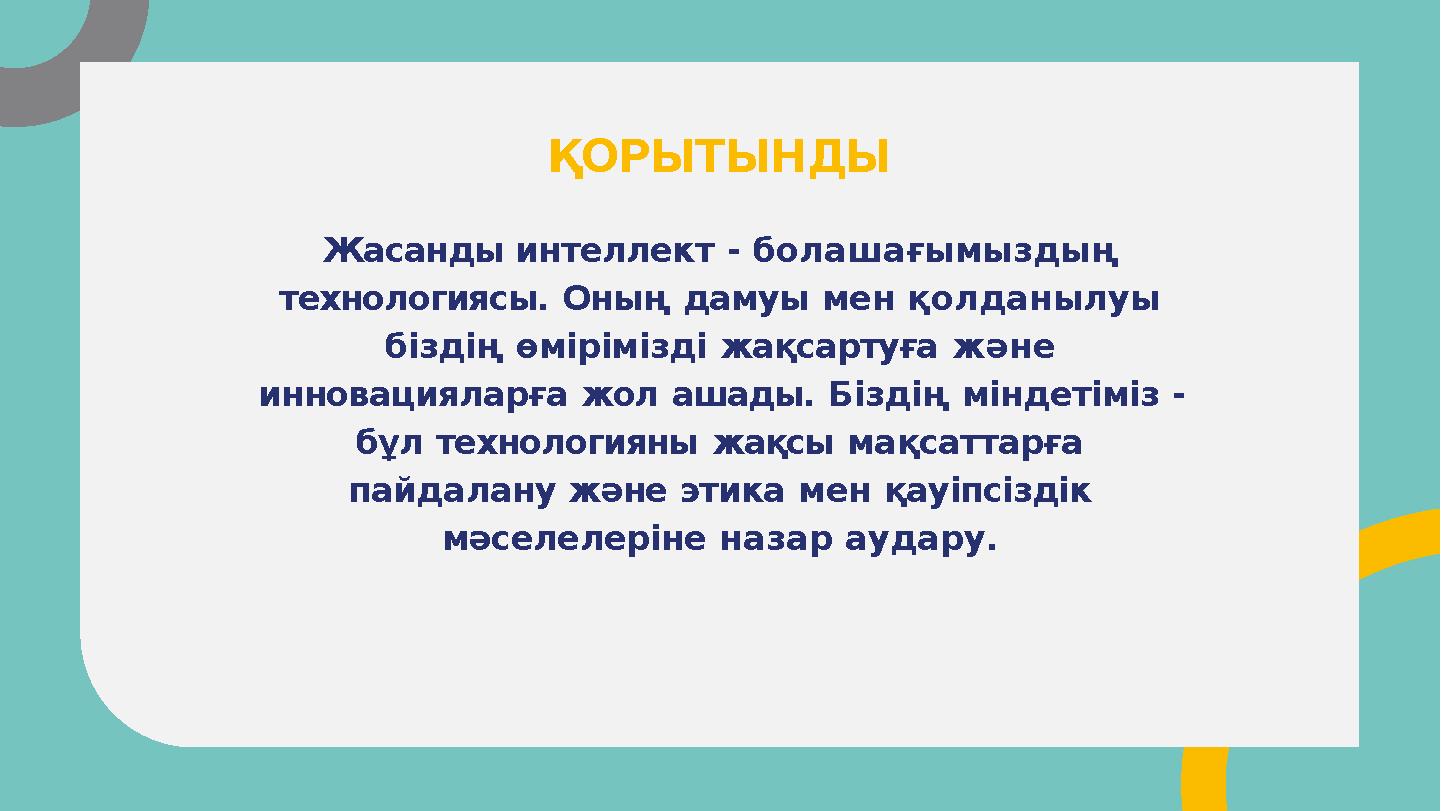 ҚОРЫТЫНДЫ

Жасанды интеллект - болашағымыздың технологиясы. Оның дамуы мен қолданылуы біздің өмірімізді жақсартуға және инновацияларға жол ашады. Біздің міндетіміз - бұл технологияны жақсы мақсаттарға пайдалану және этика мен қауіпсіздік мәселелеріне назар аудару.